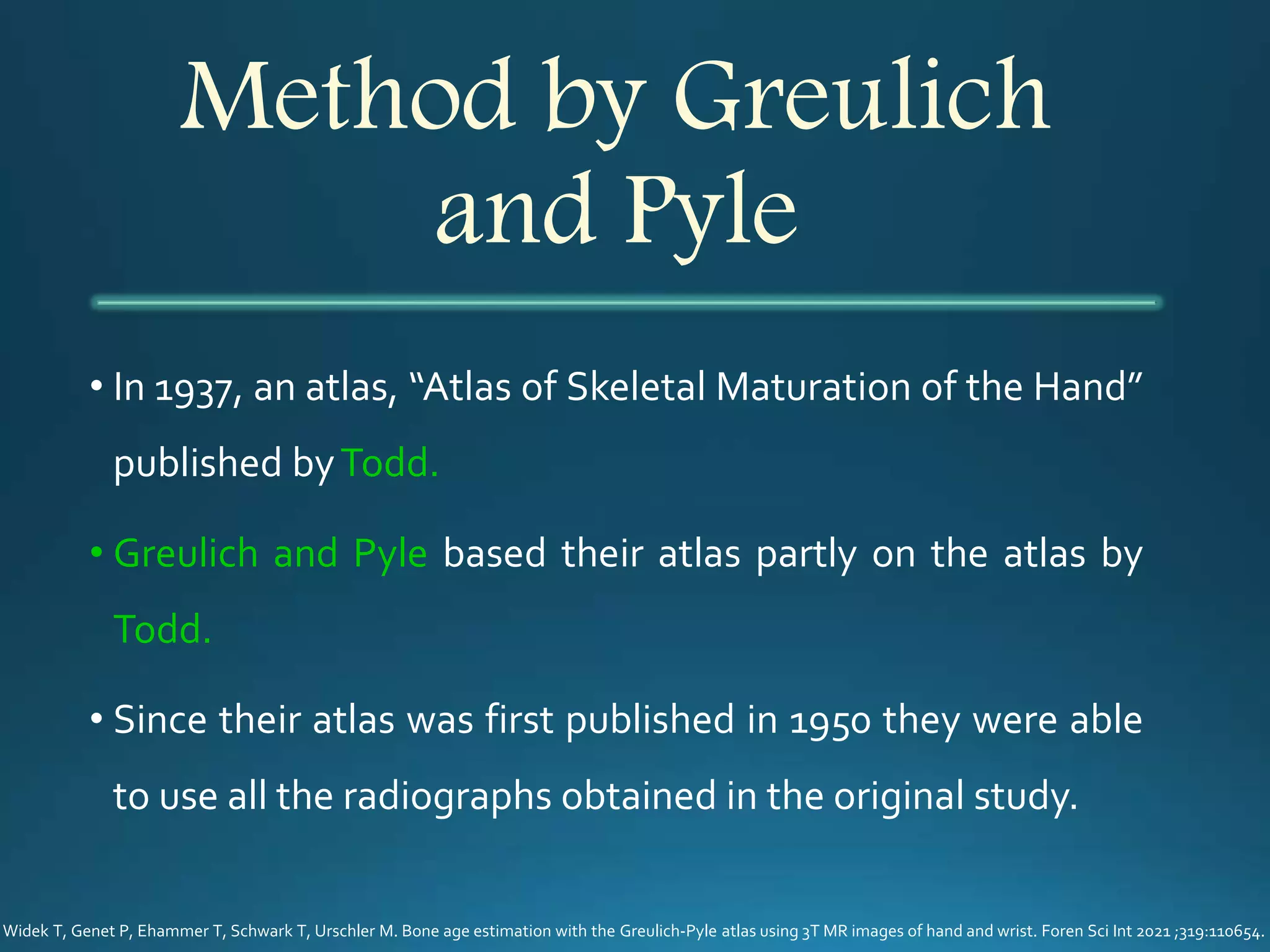 Method by Greulich and Pyle

• In 1937, an atlas, “Atlas of Skeletal Maturation of the Hand” published by Todd.

• Greulich and Pyle based their atlas partly on the atlas by Todd.

• Since their atlas was first published in 1950 they were able to use all the radiographs obtained in the original study.

Widek T, Genet P, Ehammer T, Schwark T, Urschler M. Bone age estimation with the Greulich-Pyle atlas using 3T MR images of hand and wrist. Foren Sci Int 2021 ;319:110654.